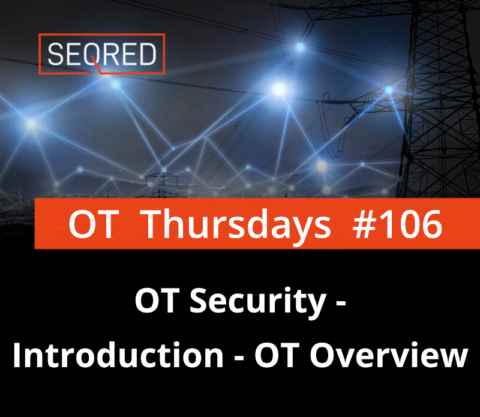 SEQRED

OT Thursdays #106

OT Security - Introduction - OT Overview